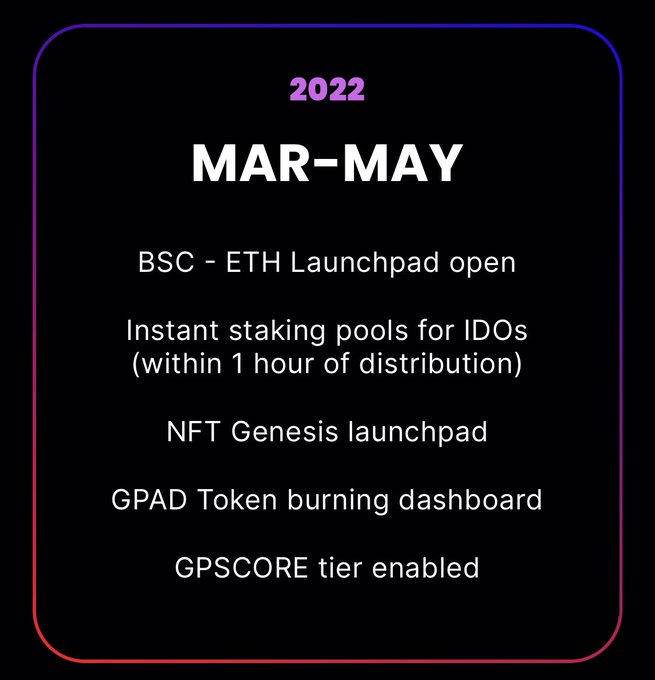 2022

MAR-MAY

BSC - ETH Launchpad open

Instant staking pools for IDOs (within 1 hour of distribution)

NFT Genesis launchpad

GPAD Token burning dashboard

GPSCORE tier enabled